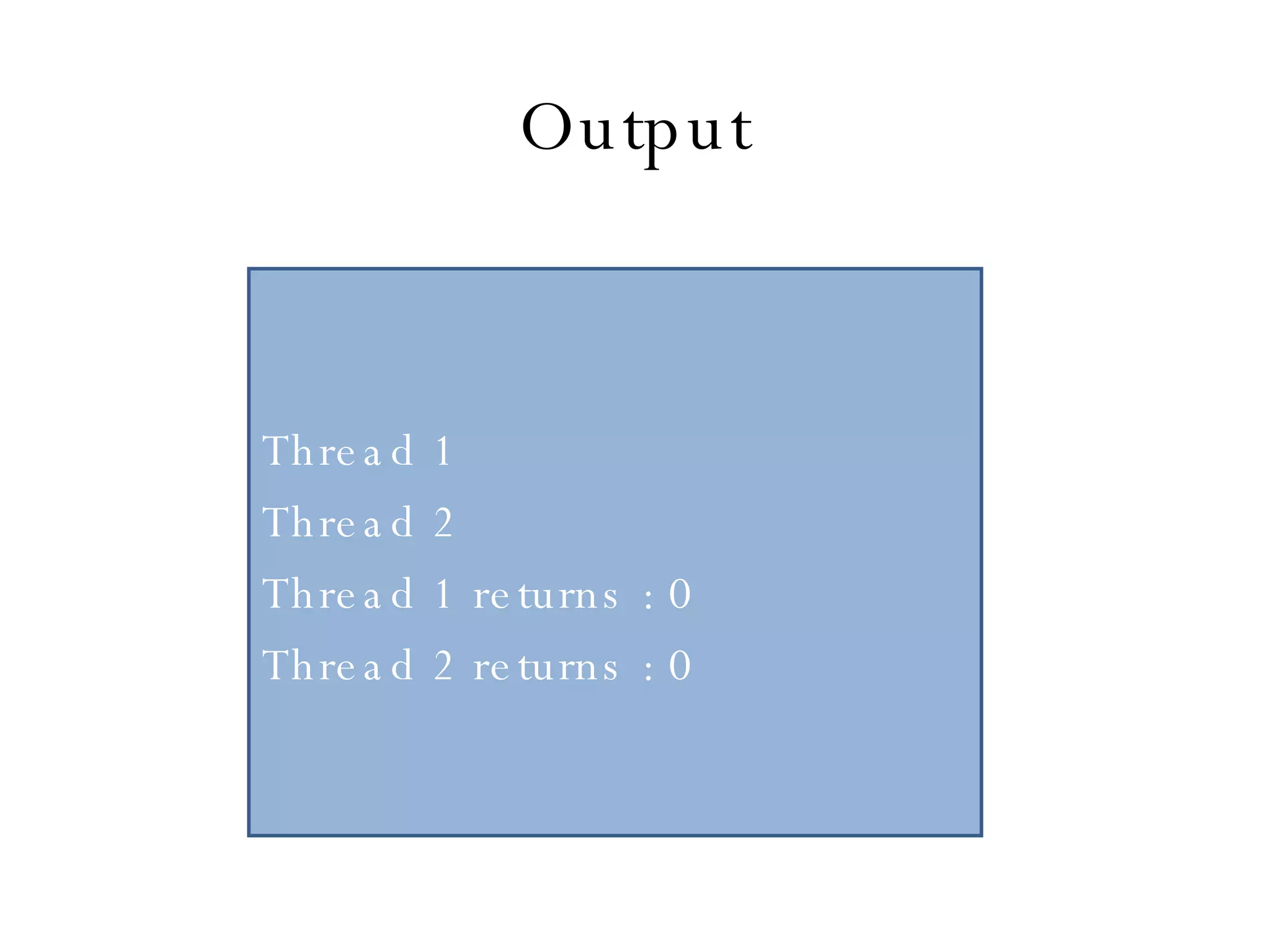 Output

Thread 1
Thread 2
Thread 1 returns : 0
Thread 2 returns : 0